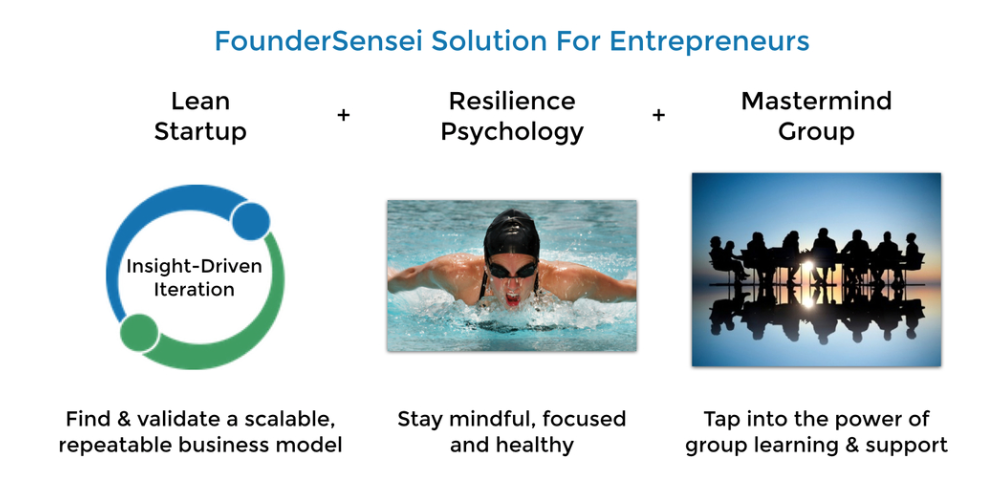 FounderSensei Solution For Entrepreneurs

Lean Startup

+

Resilience Psychology

+

Mastermind Group

Insight-Driven Iteration

Find & validate a scalable, repeatable business model

Stay mindful, focused and healthy

Tap into the power of group learning & support